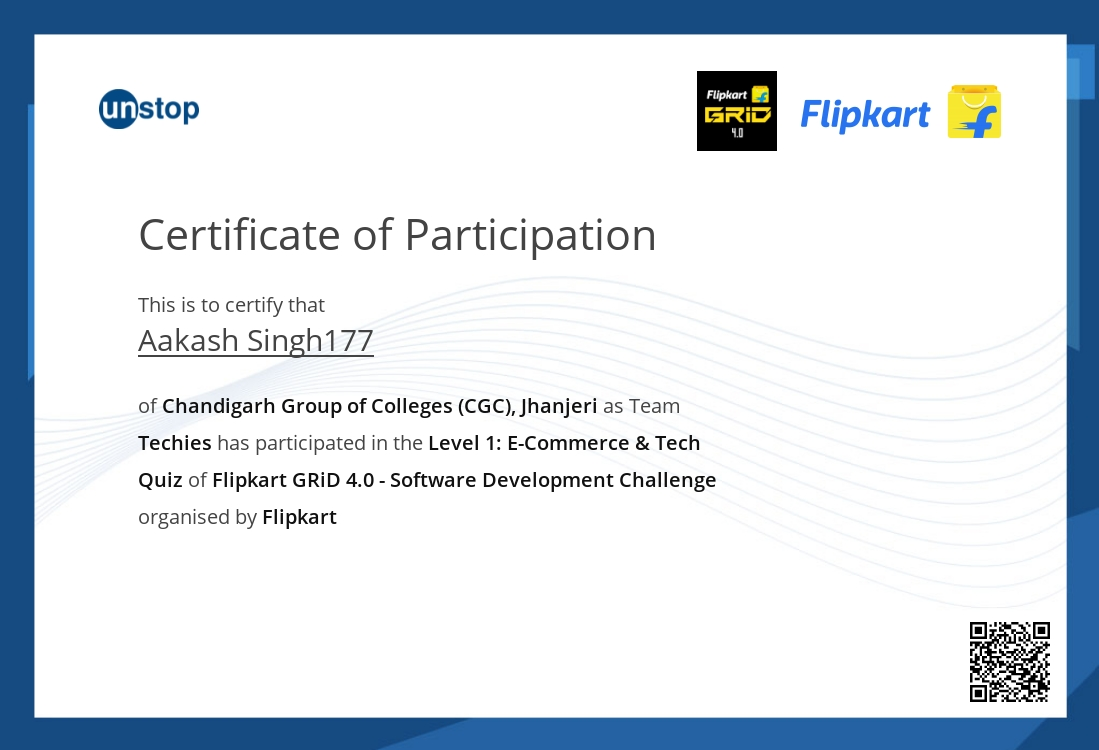 unstop

Flipkart GRiD 4.0

Flipkart

Certificate of Participation

This is to certify that

Aakash Singh177

of Chandigarh Group of Colleges (CGC), Jhanjeri as Team Techies has participated in the Level 1: E-Commerce & Tech Quiz of Flipkart GRiD 4.0 - Software Development Challenge organised by Flipkart